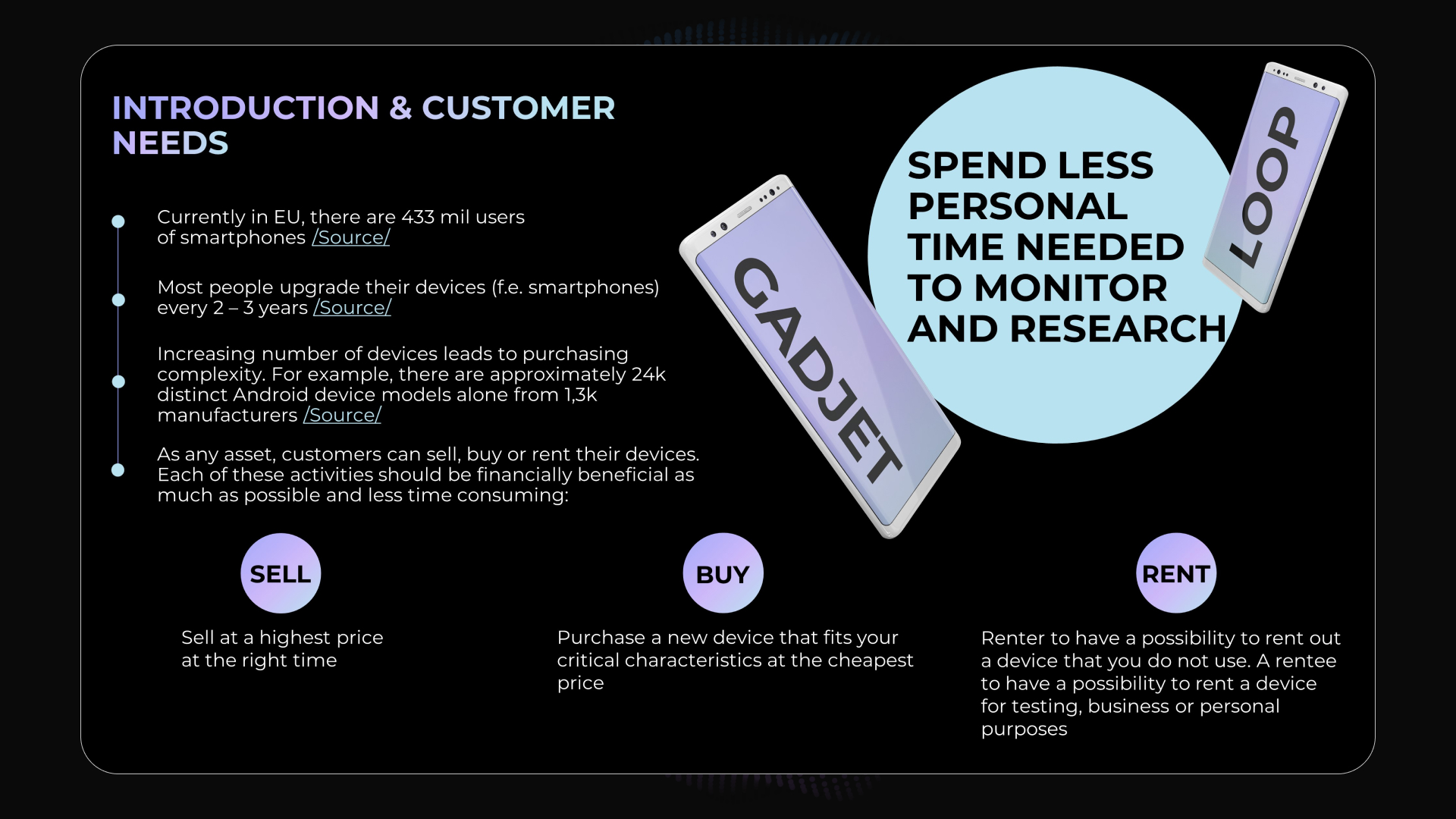 INTRODUCTION & CUSTOMER NEEDS

Currently in EU, there are 433 mil users of smartphones /Source/

Most people upgrade their devices (f.e. smartphones) every 2 – 3 years /Source/

Increasing number of devices leads to purchasing complexity. For example, there are approximately 24k distinct Android device models alone from 1,3k manufacturers /Source/

As any asset, customers can sell, buy or rent their devices. Each of these activities should be financially beneficial as much as possible and less time consuming:

GADJET

SPEND LESS PERSONAL TIME NEEDED TO MONITOR AND RESEARCH

LOOP

SELL

Sell at a highest price at the right time

BUY

Purchase a new device that fits your critical characteristics at the cheapest price

RENT

Renter to have a possibility to rent out a device that you do not use. A rentee to have a possibility to rent a device for testing, business or personal purposes